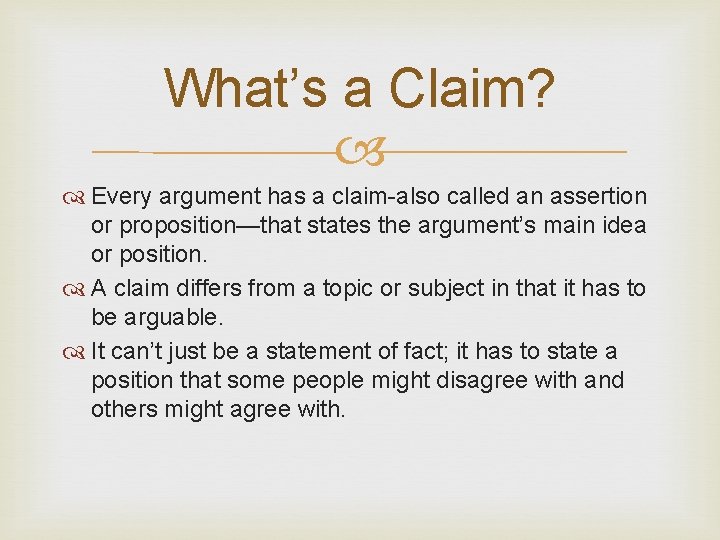 What’s a Claim?

Every argument has a claim-also called an assertion or proposition—that states the argument’s main idea or position.

A claim differs from a topic or subject in that it has to be arguable.

It can’t just be a statement of fact; it has to state a position that some people might disagree with and others might agree with.